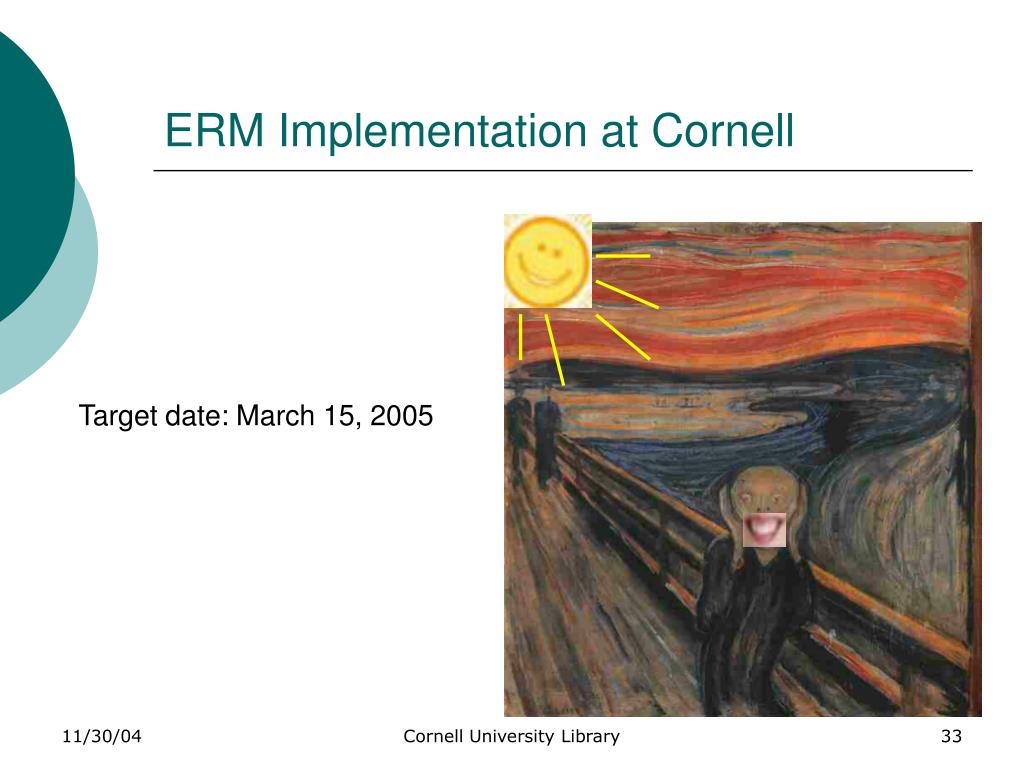 ERM Implementation at Cornell

Target date: March 15, 2005

11/30/04

Cornell University Library

33